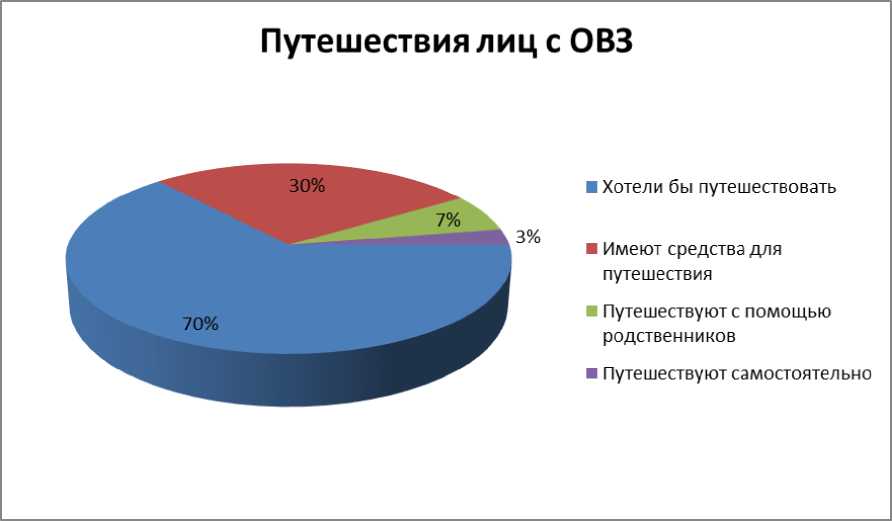 Путешествия лиц с ОВЗ

30%

7%

3%

70%

Хотели бы путешествовать

Имеют средства для путешествия

Путешествуют с помощью родственников

Путешествуют самостоятельно